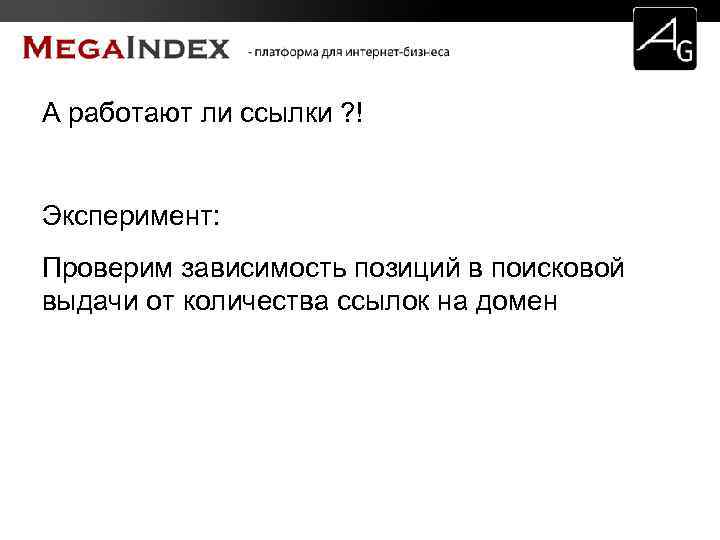 MEGAINDEX - платформа для интернет-бизнеса

AG

А работают ли ссылки ?!

Эксперимент:

Проверим зависимость позиций в поисковой выдачи от количества ссылок на домен